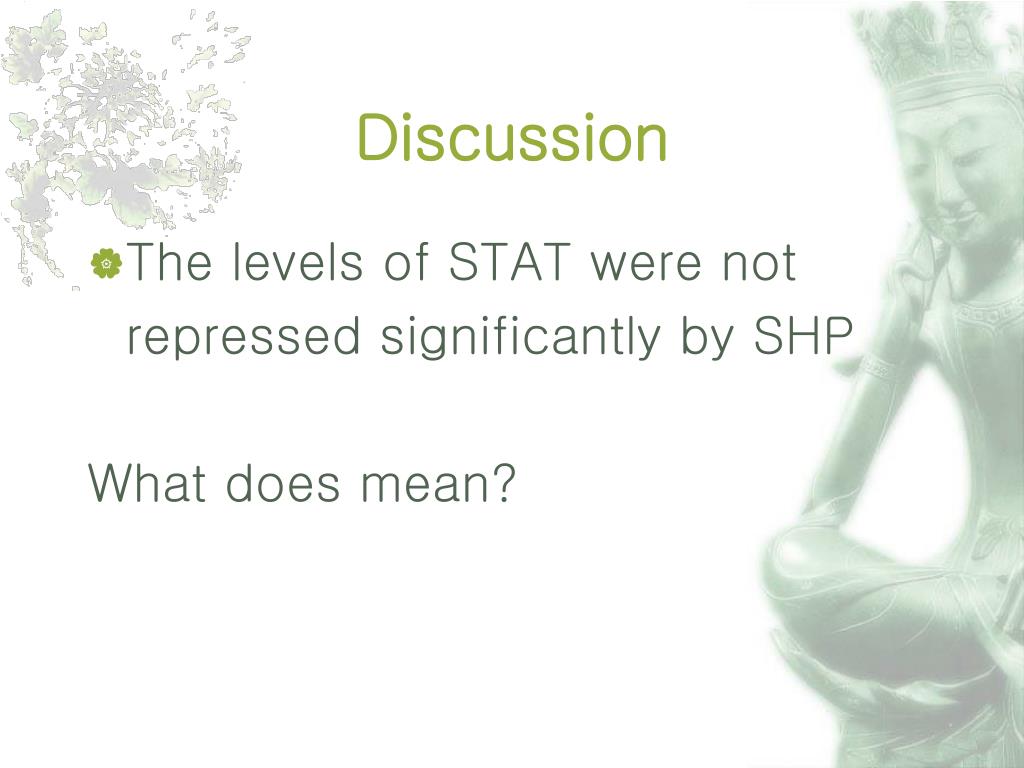 Discussion

The levels of STAT were not repressed significantly by SHP

What does mean?